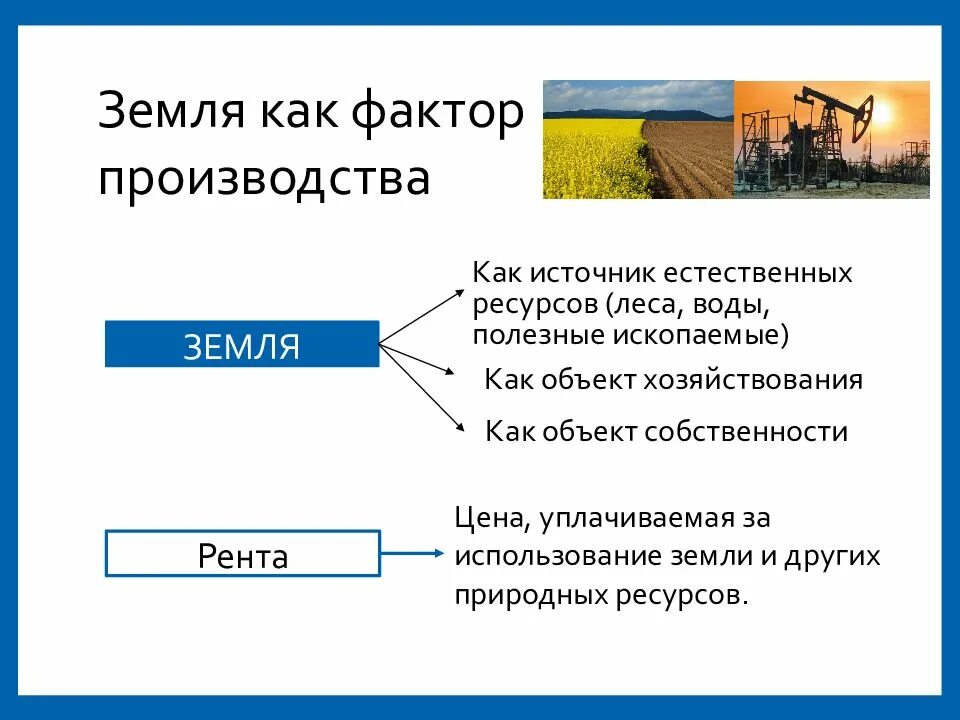 Земля как фактор производства

ЗЕМЛЯ

Как источник естественных ресурсов (леса, воды, полезные ископаемые)

Как объект хозяйствования

Как объект собственности

Рента

Цена, уплачиваемая за использование земли и других природных ресурсов.